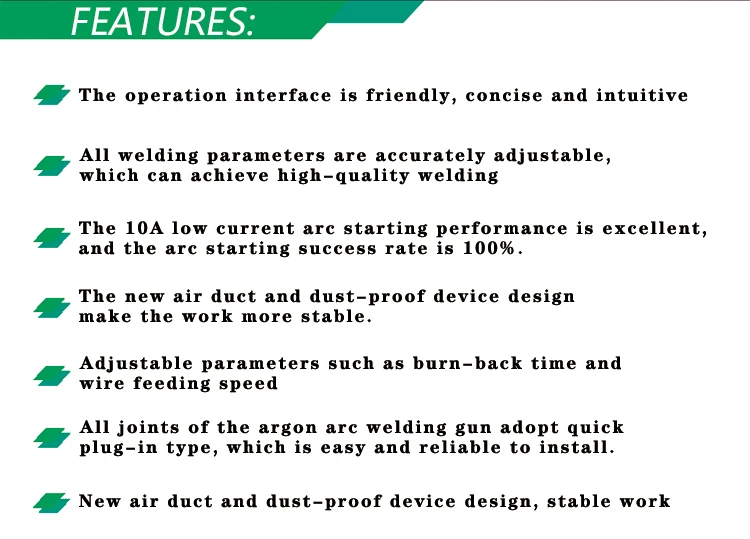 FEATURES:

The operation interface is friendly, concise and intuitive

All welding parameters are accurately adjustable, which can achieve high-quality welding

The 10A low current arc starting performance is excellent, and the arc starting success rate is 100%.

The new air duct and dust-proof device design make the work more stable.

Adjustable parameters such as burn-back time and wire feeding speed

All joints of the argon arc welding gun adopt quick plug-in type, which is easy and reliable to install.

New air duct and dust-proof device design, stable work